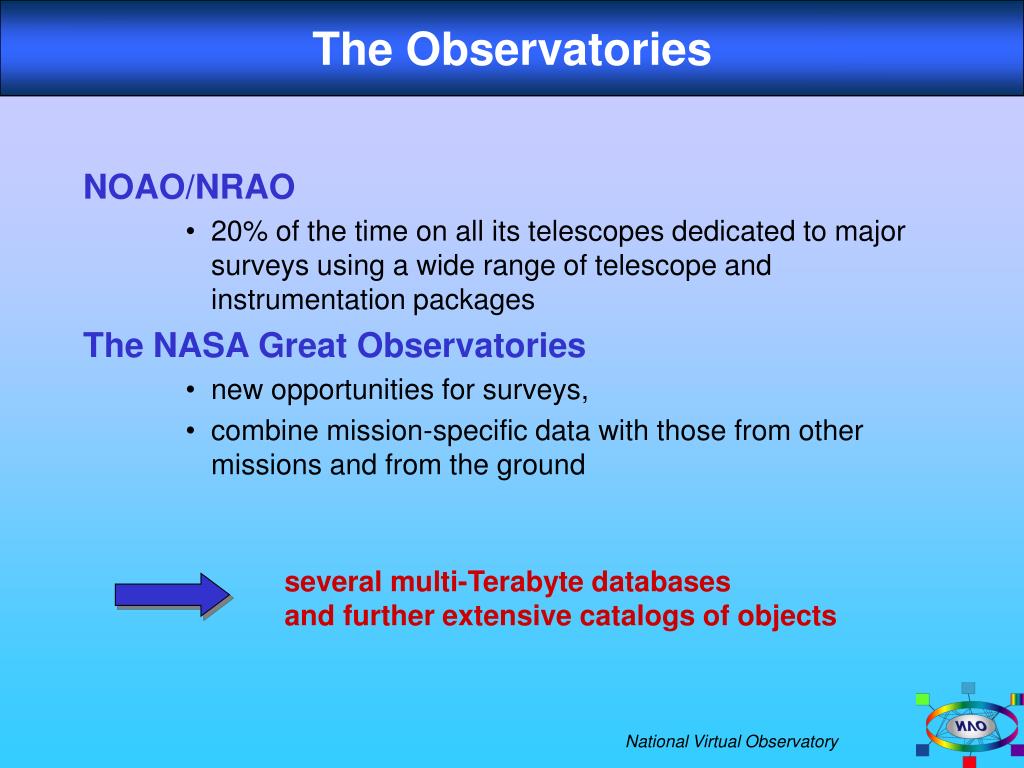 The Observatories

NOAO/NRAO

• 20% of the time on all its telescopes dedicated to major surveys using a wide range of telescope and instrumentation packages

The NASA Great Observatories

• new opportunities for surveys,

• combine mission-specific data with those from other missions and from the ground

several multi-Terabyte databases
and further extensive catalogs of objects

National Virtual Observatory

NVO